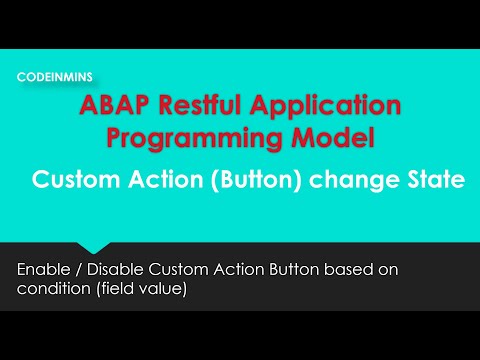 CODEINMINS

ABAP Restful Application Programming Model

Custom Action (Button) change State

Enable / Disable Custom Action Button based on condition (field value)